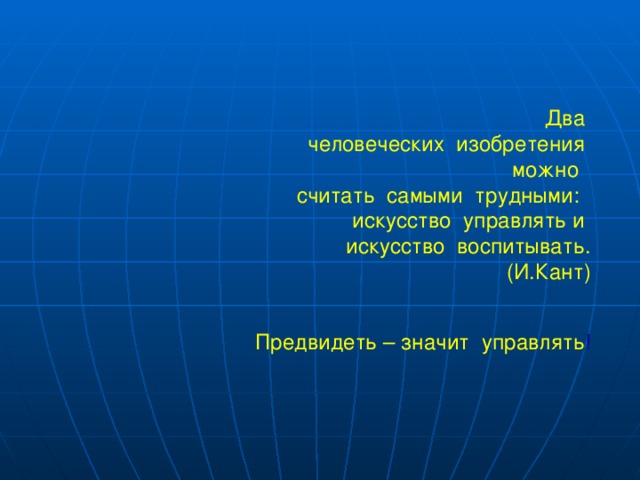 Два человеческих изобретения можно считать самыми трудными: искусство управлять и искусство воспитывать. (И.Кант)

Предвидеть – значит управлять!